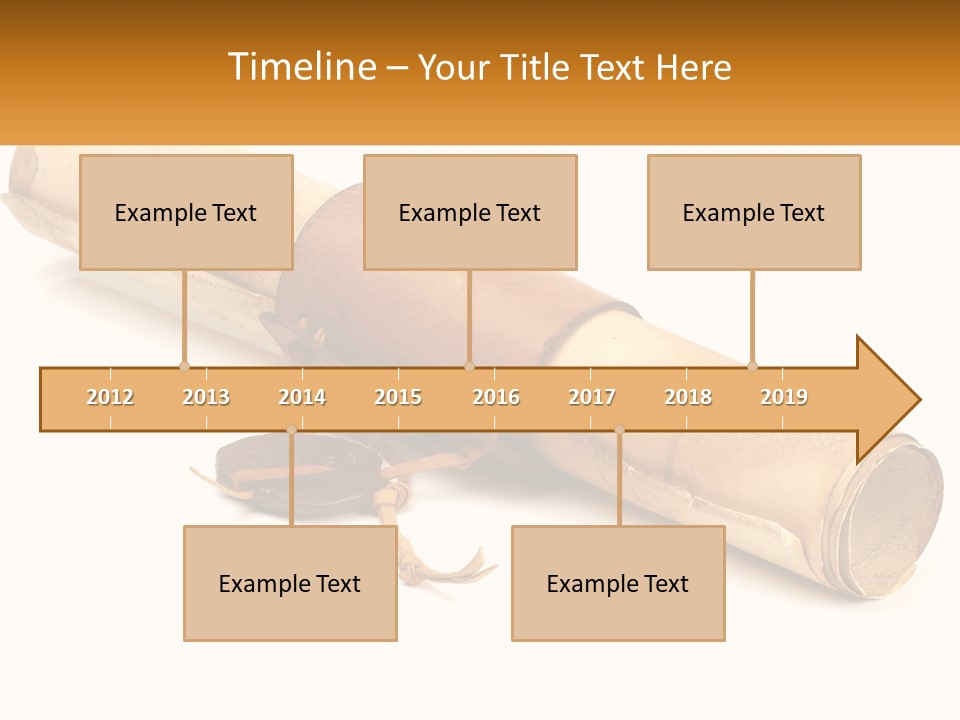 Timeline – Your Title Text Here

Example Text

Example Text

Example Text

2012 2013 2014 2015 2016 2017 2018 2019

Example Text

Example Text